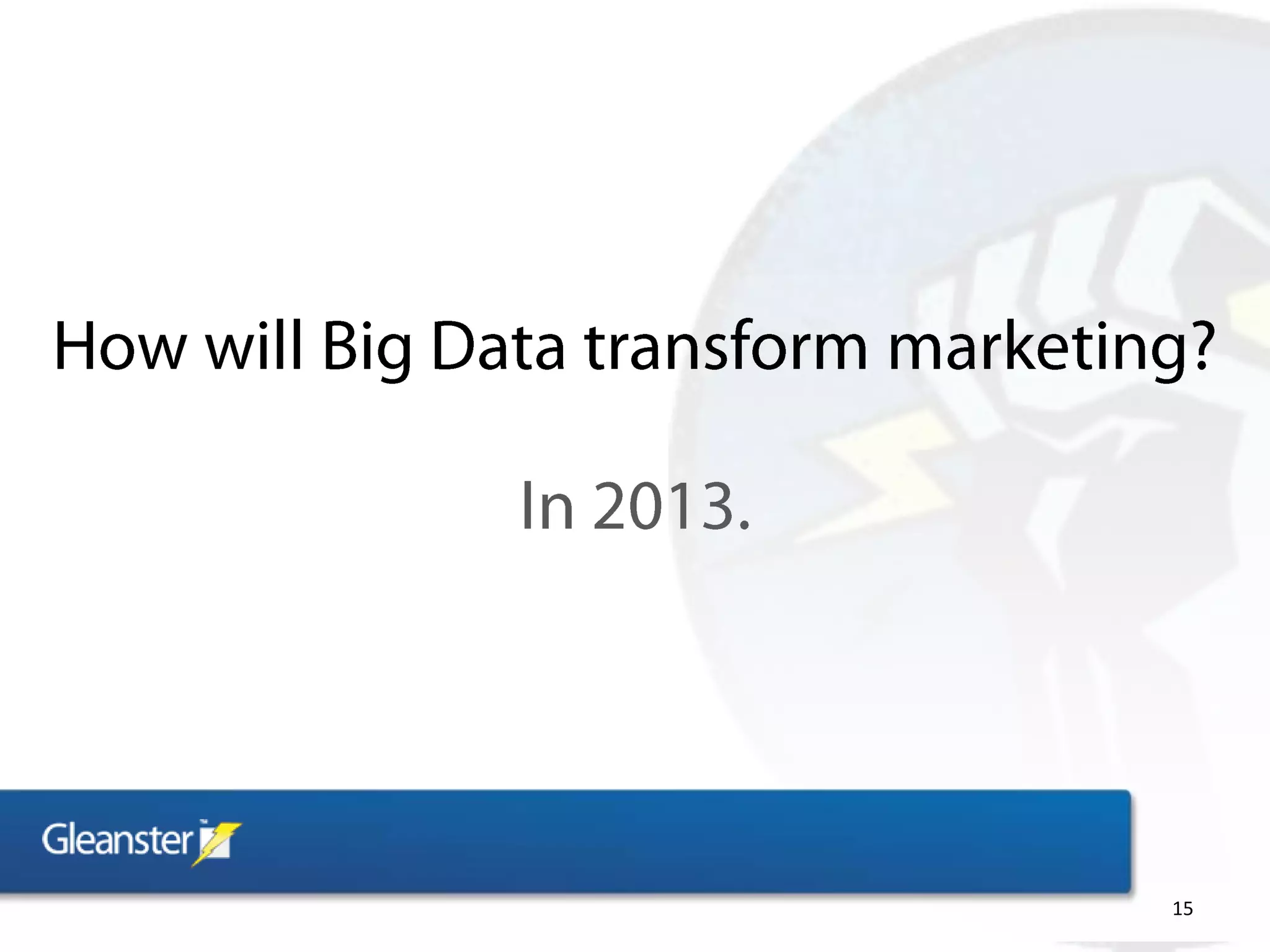 How will Big Data transform marketing?

In 2013.

Gleanster

15